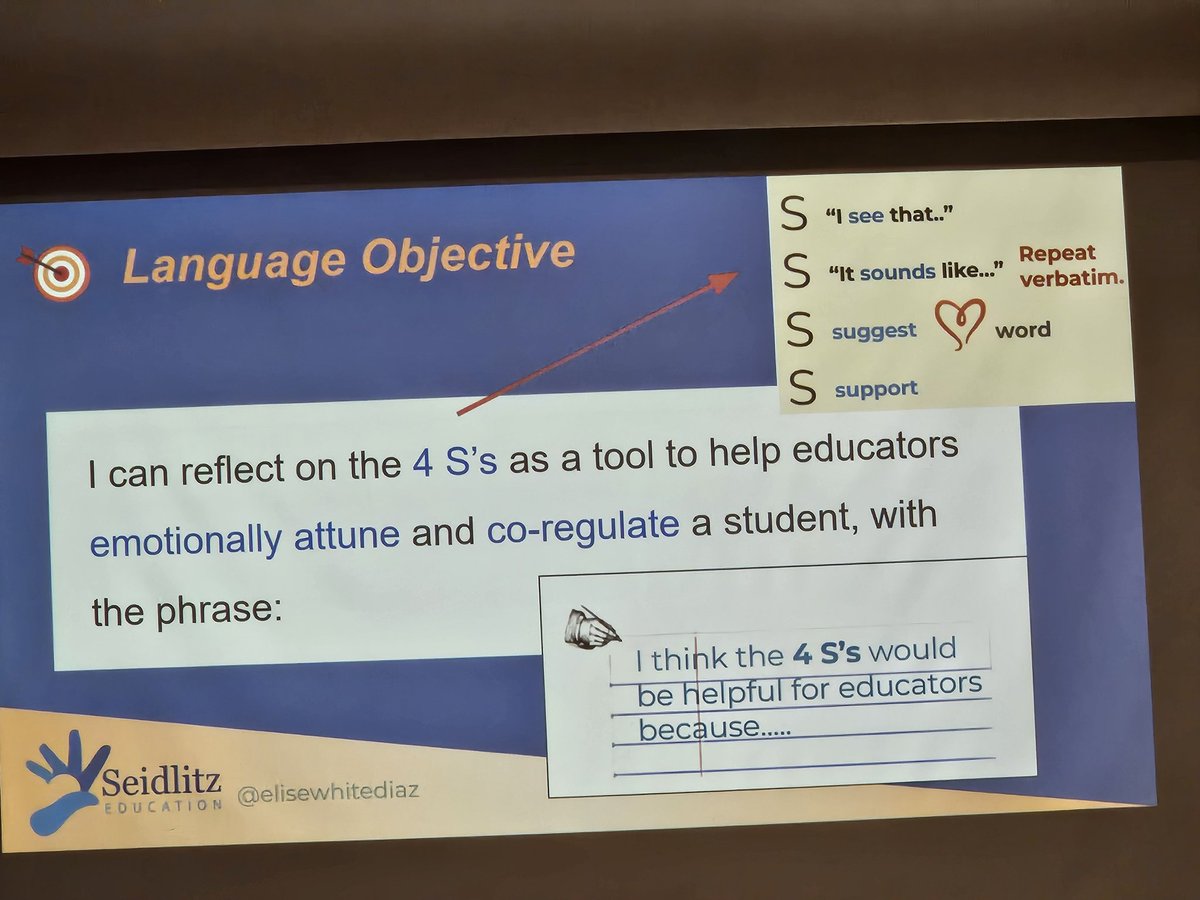 Language Objective

S "I see that.."
S "It sounds like..." Repeat verbatim.
S suggest word
S support

I can reflect on the 4 S's as a tool to help educators emotionally attune and co-regulate a student, with the phrase:

I think the 4 S's would be helpful for educators because.....

Seidlitz EDUCATION @elisewhitediaz